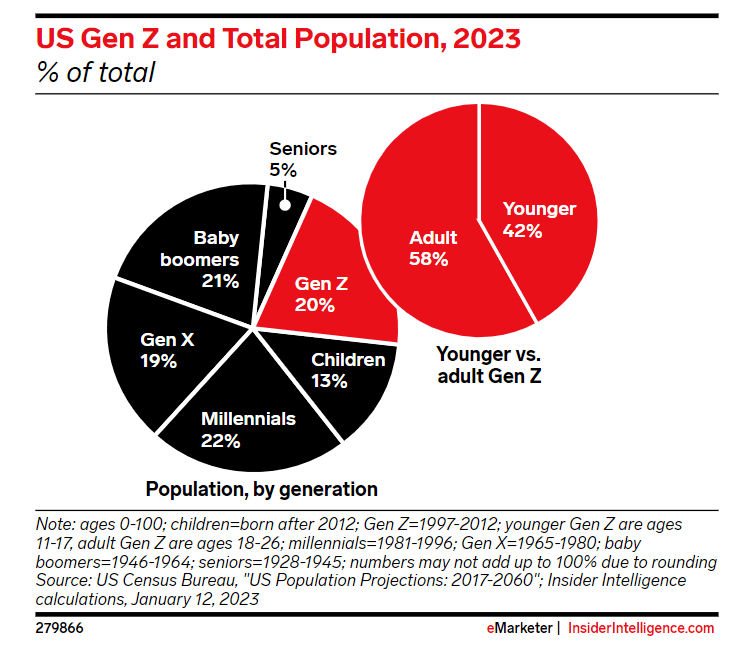 US Gen Z and Total Population, 2023
% of total

Seniors
5%

Baby boomers
21%

Gen Z
20%

Gen X
19%

Children
13%

Millennials
22%

Population, by generation

Adult
58%

Younger
42%

Younger vs. adult Gen Z

Note: ages 0-100; children=born after 2012; Gen Z=1997-2012; younger Gen Z are ages 11-17, adult Gen Z are ages 18-26; millennials=1981-1996; Gen X=1965-1980; baby boomers=1946-1964; seniors=1928-1945; numbers may not add up to 100% due to rounding
Source: US Census Bureau, "US Population Projections: 2017-2060"; Insider Intelligence calculations, January 12, 2023

279866

eMarketer | InsiderIntelligence.com